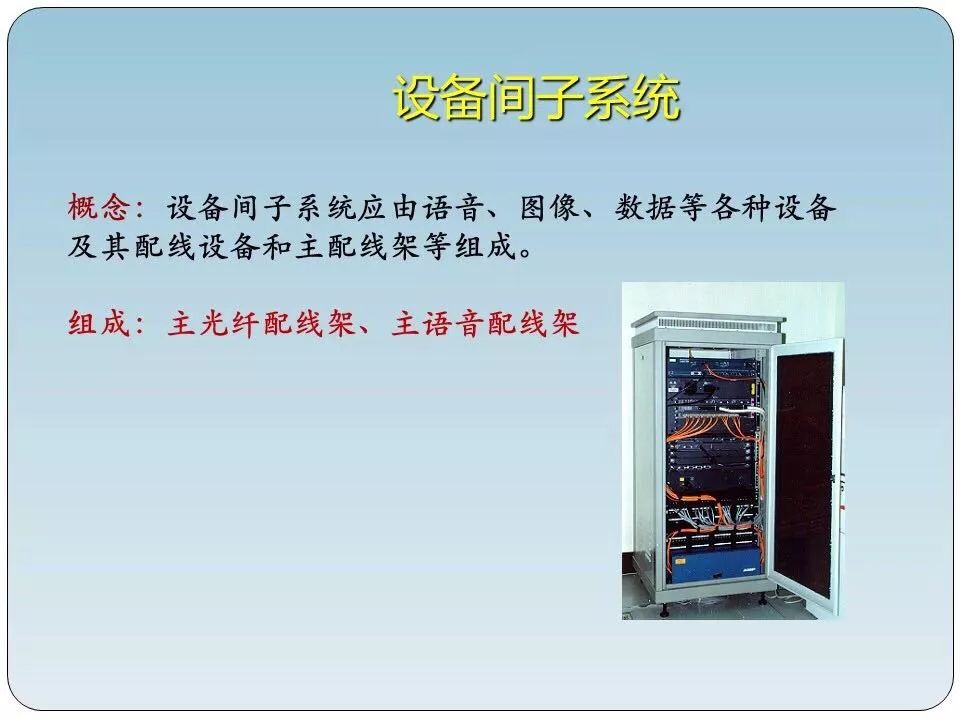 设备间子系统

概念：设备间子系统应由语音、图像、数据等各种设备及其配线设备和主配线架等组成。

组成：主光纤配线架、主语音配线架